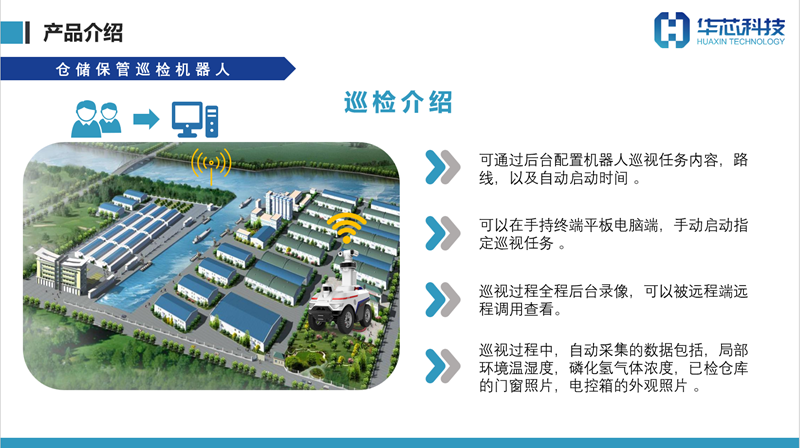 产品介绍

华芯科技
HUAXIN TECHNOLOGY

仓储保管巡检机器人

巡检介绍

可通过后台配置机器人巡视任务内容，路线，以及自动启动时间 。

可以在手持终端平板电脑端，手动启动指定巡视任务 。

巡视过程全程后台录像，可以被远程端远程调用查看。

巡视过程中，自动采集的数据包括，局部环境温湿度，磷化氢气体浓度，已检仓库的门窗照片，电控箱的外观照片 。